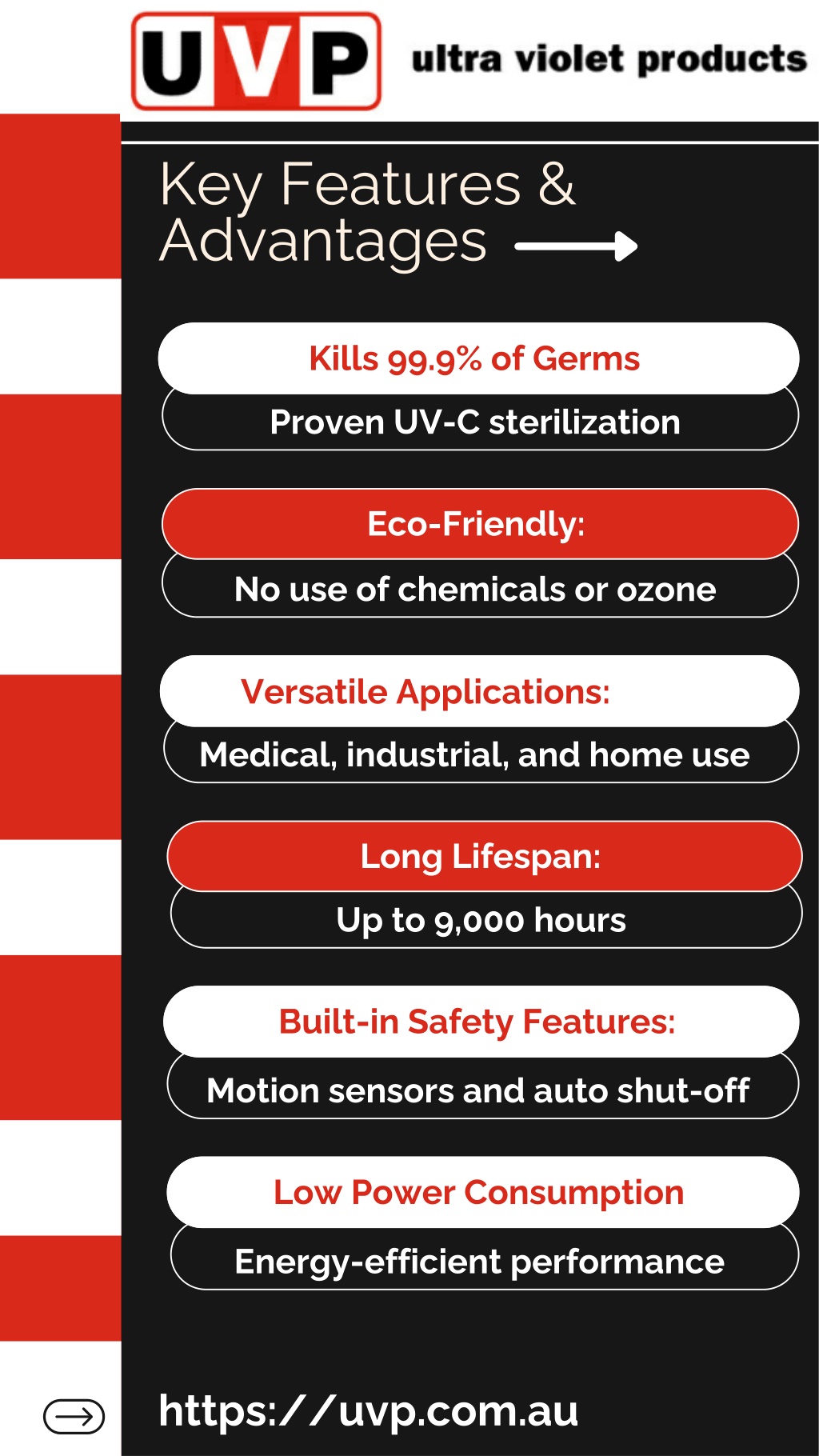 UVP ultra violet products

Key Features & Advantages

Kills 99.9% of Germs
Proven UV-C sterilization

Eco-Friendly:
No use of chemicals or ozone

Versatile Applications:
Medical, industrial, and home use

Long Lifespan:
Up to 9,000 hours

Built-in Safety Features:
Motion sensors and auto shut-off

Low Power Consumption
Energy-efficient performance

https://uvp.com.au